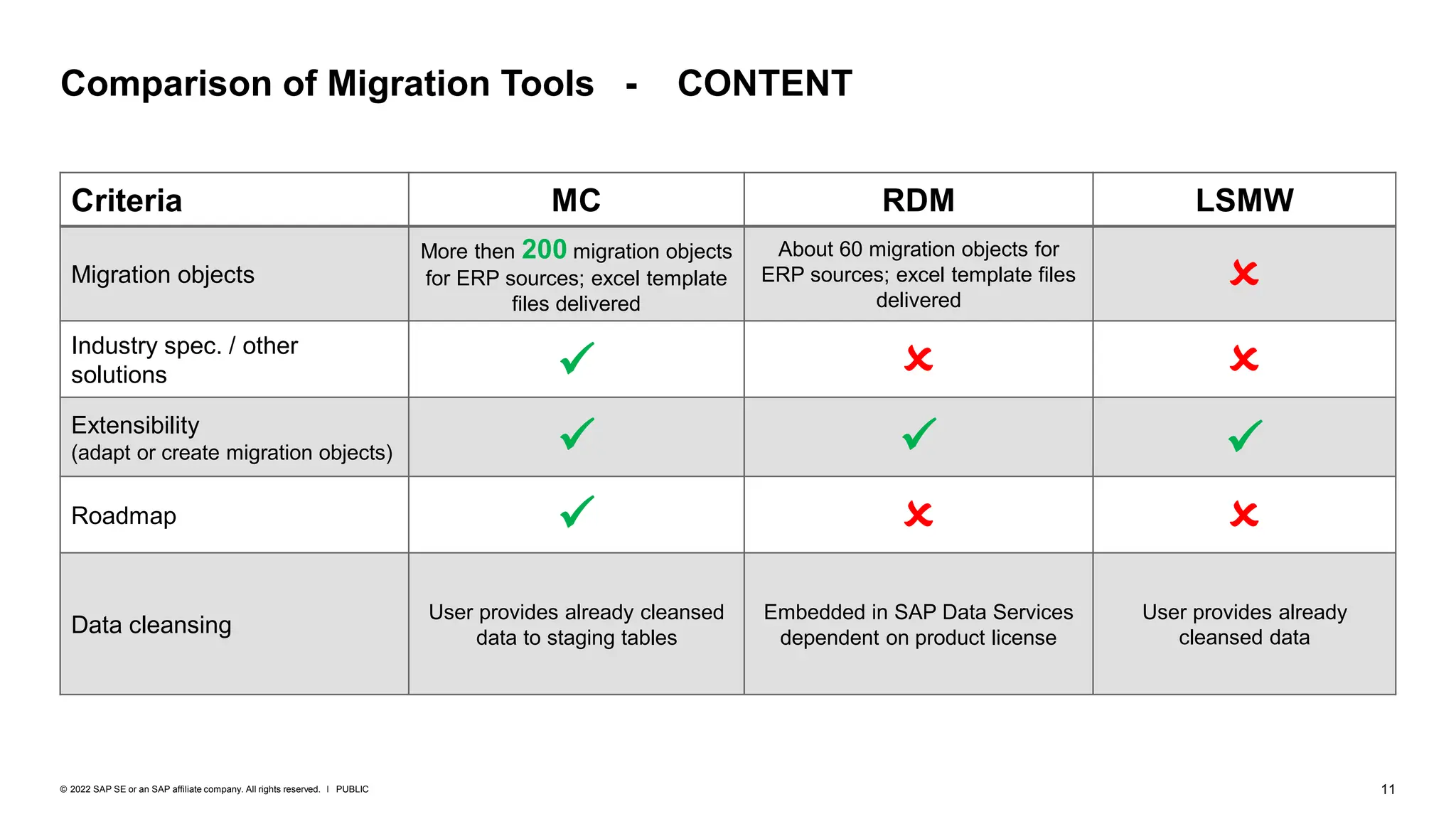 Comparison of Migration Tools - CONTENT

| Criteria | MC | RDM | LSMW |
|---|---|---|---|
| Migration objects | More then 200 migration objects for ERP sources; excel template files delivered | About 60 migration objects for ERP sources; excel template files delivered | ✗ |
| Industry spec. / other solutions | ✓ | ✗ | ✗ |
| Extensibility (adapt or create migration objects) | ✓ | ✓ | ✓ |
| Roadmap | ✓ | ✗ | ✗ |
| Data cleansing | User provides already cleansed data to staging tables | Embedded in SAP Data Services dependent on product license | User provides already cleansed data |

© 2022 SAP SE or an SAP affiliate company. All rights reserved. I PUBLIC

11